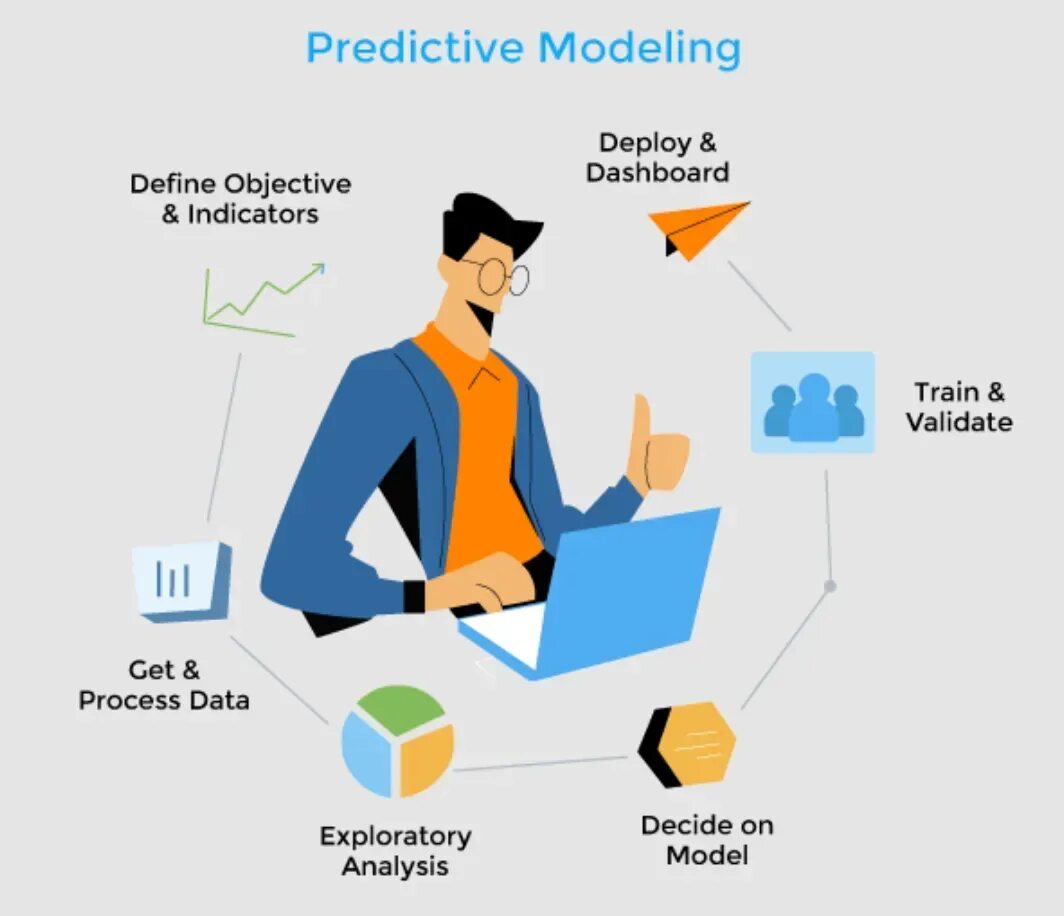 Predictive Modeling

Define Objective & Indicators

Deploy & Dashboard

Train & Validate

Get & Process Data

Exploratory Analysis

Decide on Model